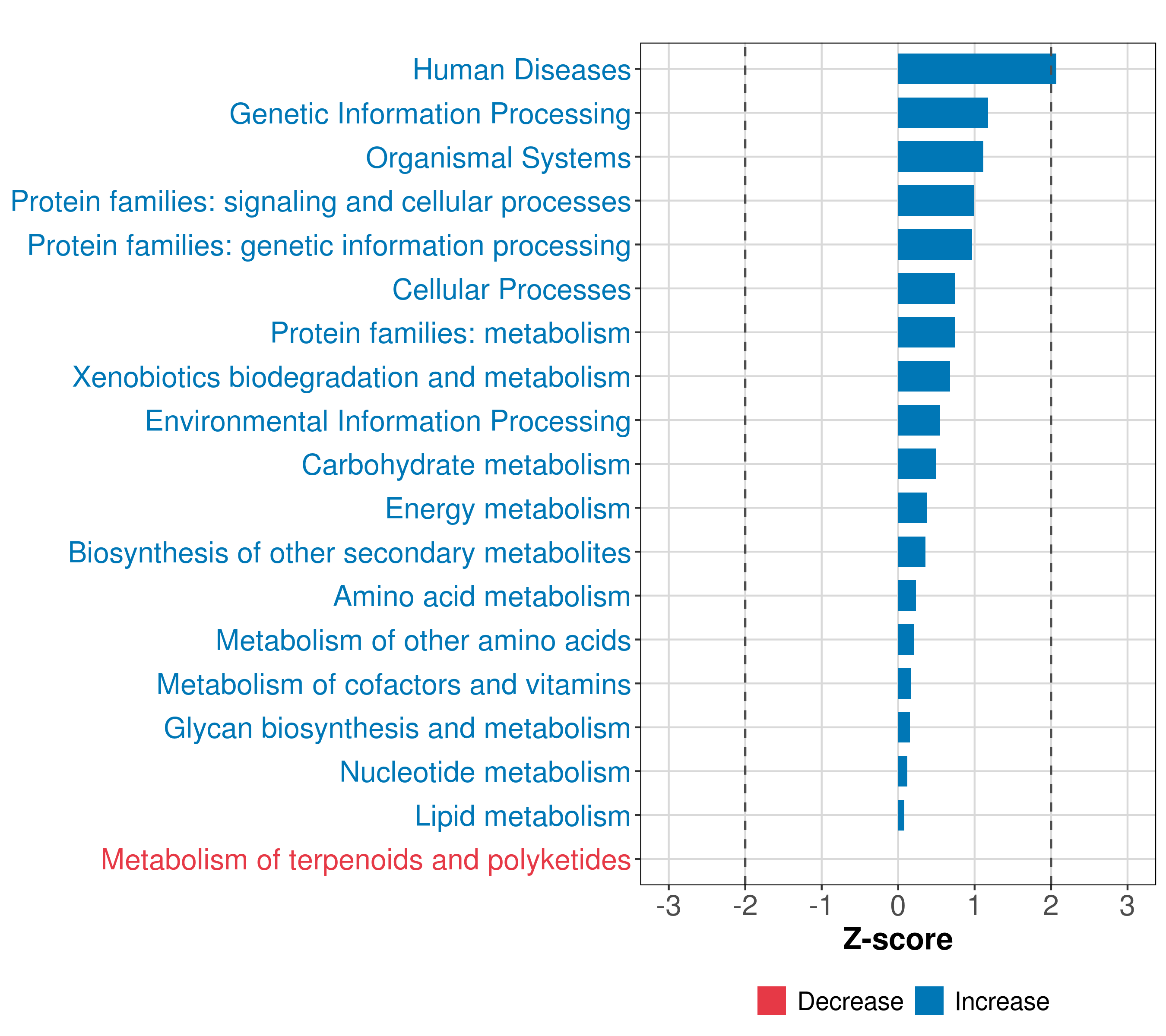 Human Diseases
Genetic Information Processing
Organismal Systems
Protein families: signaling and cellular processes
Protein families: genetic information processing
Cellular Processes
Protein families: metabolism
Xenobiotics biodegradation and metabolism
Environmental Information Processing
Carbohydrate metabolism
Energy metabolism
Biosynthesis of other secondary metabolites
Amino acid metabolism
Metabolism of other amino acids
Metabolism of cofactors and vitamins
Glycan biosynthesis and metabolism
Nucleotide metabolism
Lipid metabolism
Metabolism of terpenoids and polyketides

-3 -2 -1 0 1 2 3

Z-score

Decrease Increase